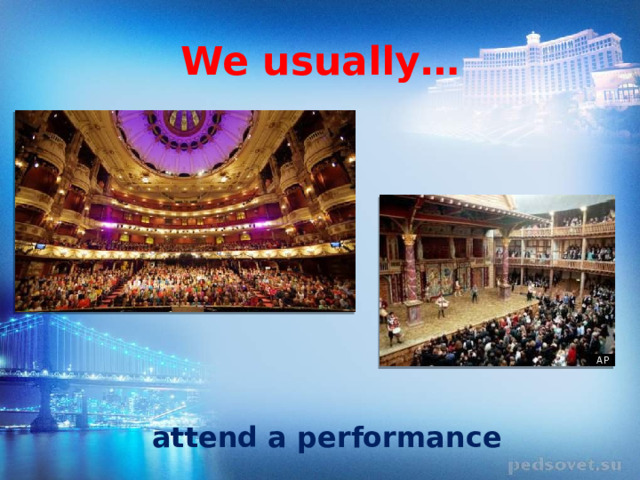 We usually…

AP

attend a performance

pedsovet.su